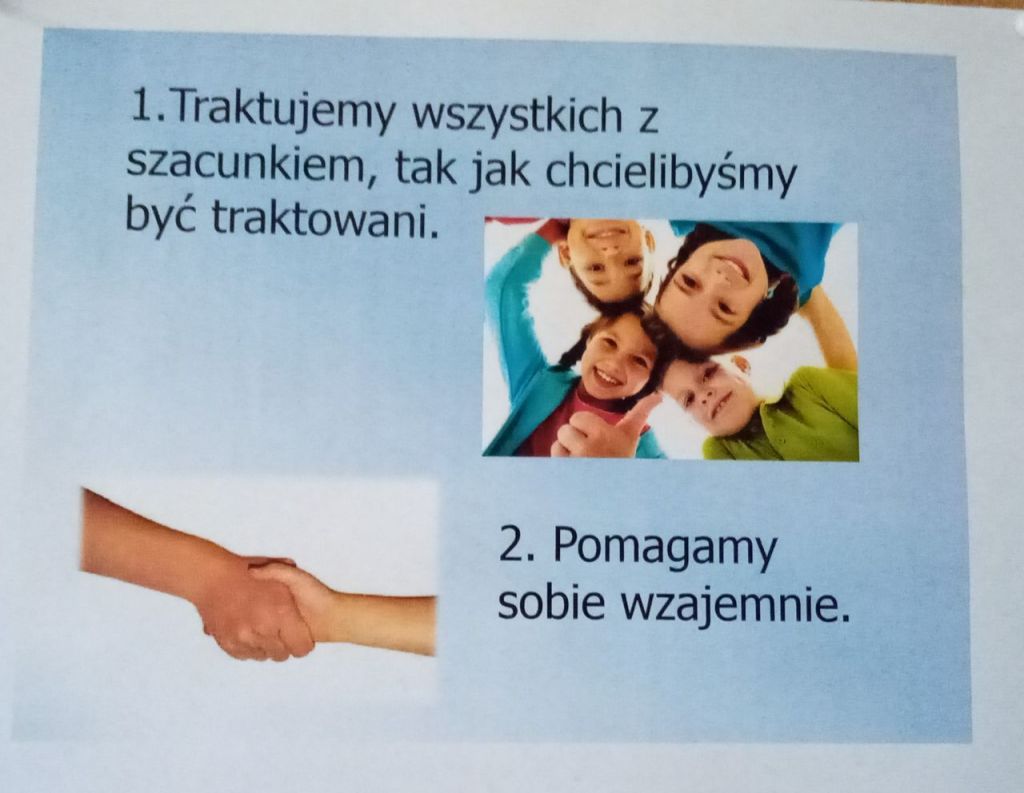 1.Traktujemy wszystkich z szacunkiem, tak jak chcielibyśmy być traktowani.

2. Pomagamy sobie wzajemnie.